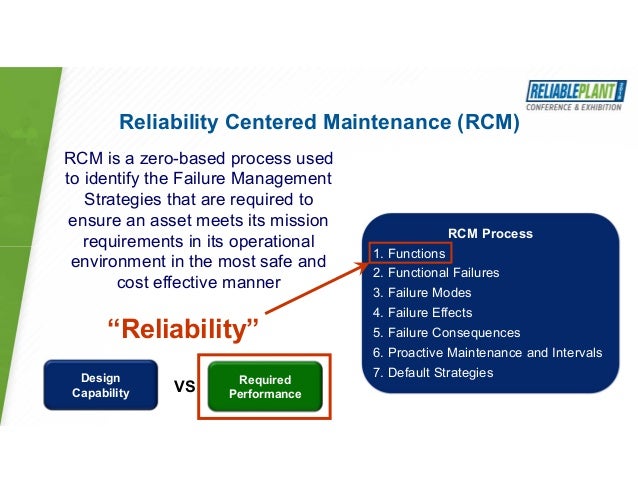 RELIABLEPLANT
CONFERENCE & EXHIBITION

Reliability Centered Maintenance (RCM)

RCM is a zero-based process used to identify the Failure Management Strategies that are required to ensure an asset meets its mission requirements in its operational environment in the most safe and cost effective manner

"Reliability"

Design Capability

VS

Required Performance

RCM Process
1. Functions
2. Functional Failures
3. Failure Modes
4. Failure Effects
5. Failure Consequences
6. Proactive Maintenance and Intervals
7. Default Strategies